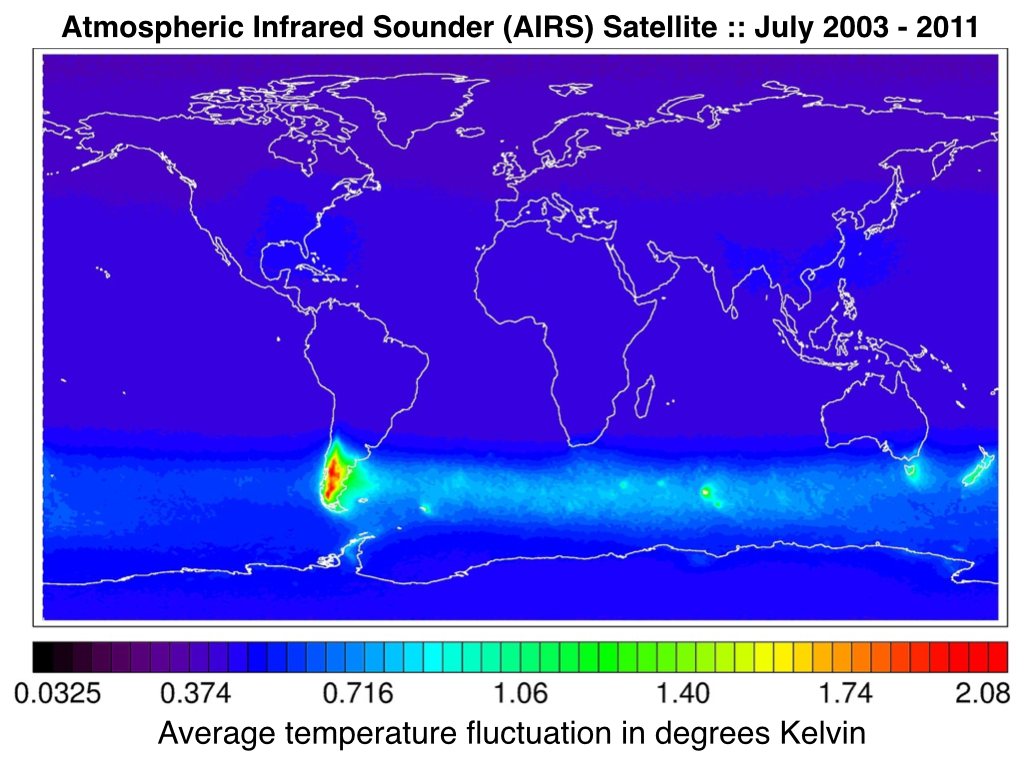 Atmospheric Infrared Sounder (AIRS) Satellite :: July 2003 - 2011

0.0325 0.374 0.716 1.06 1.40 1.74 2.08

Average temperature fluctuation in degrees Kelvin